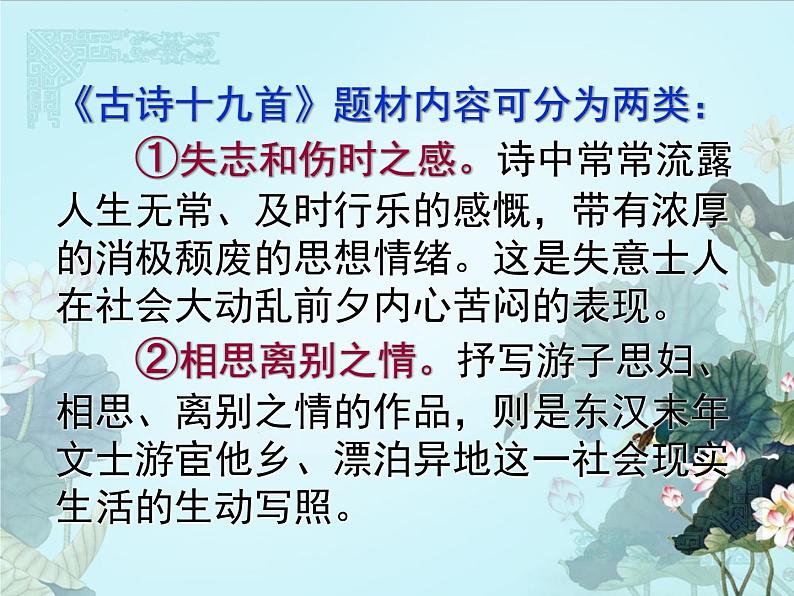 《古诗十九首》题材内容可分为两类：

①失志和伤时之感。诗中常常流露人生无常、及时行乐的感慨，带有浓厚的消极颓废的思想情绪。这是失意士人在社会大动乱前夕内心苦闷的表现。

②相思离别之情。抒写游子思妇、相思、离别之情的作品，则是东汉末年文士游宦他乡、漂泊异地这一社会现实生活的生动写照。